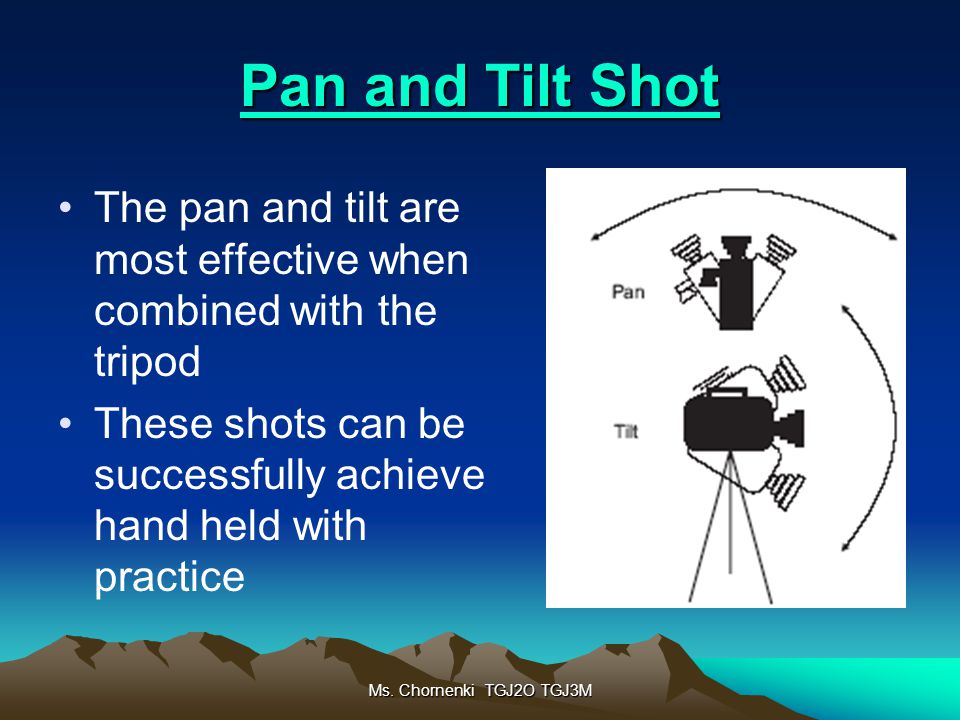 Pan and Tilt Shot

• The pan and tilt are most effective when combined with the tripod
• These shots can be successfully achieve hand held with practice

Pan

Tilt

Ms. Chornenki TGJ2O TGJ3M